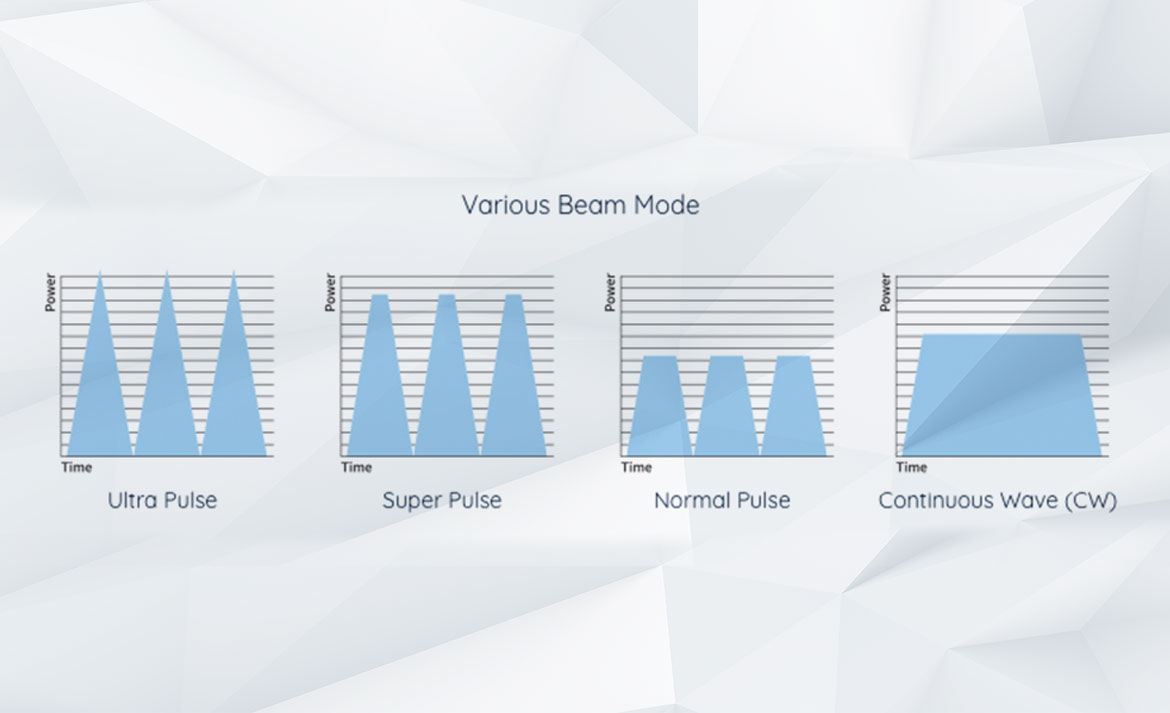 Various Beam Mode

Power
Time
Ultra Pulse

Power
Time
Super Pulse

Power
Time
Normal Pulse

Power
Time
Continuous Wave (CW)